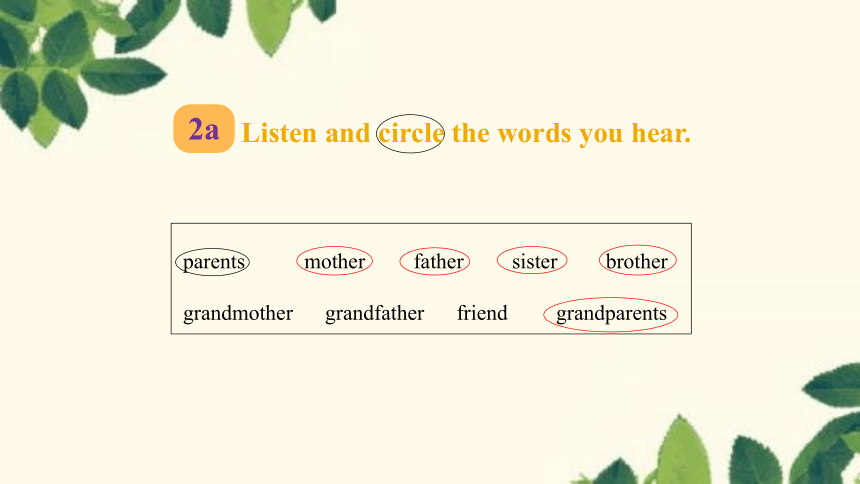 2a Listen and circle the words you hear.

parents mother father sister brother

grandmother grandfather friend grandparents